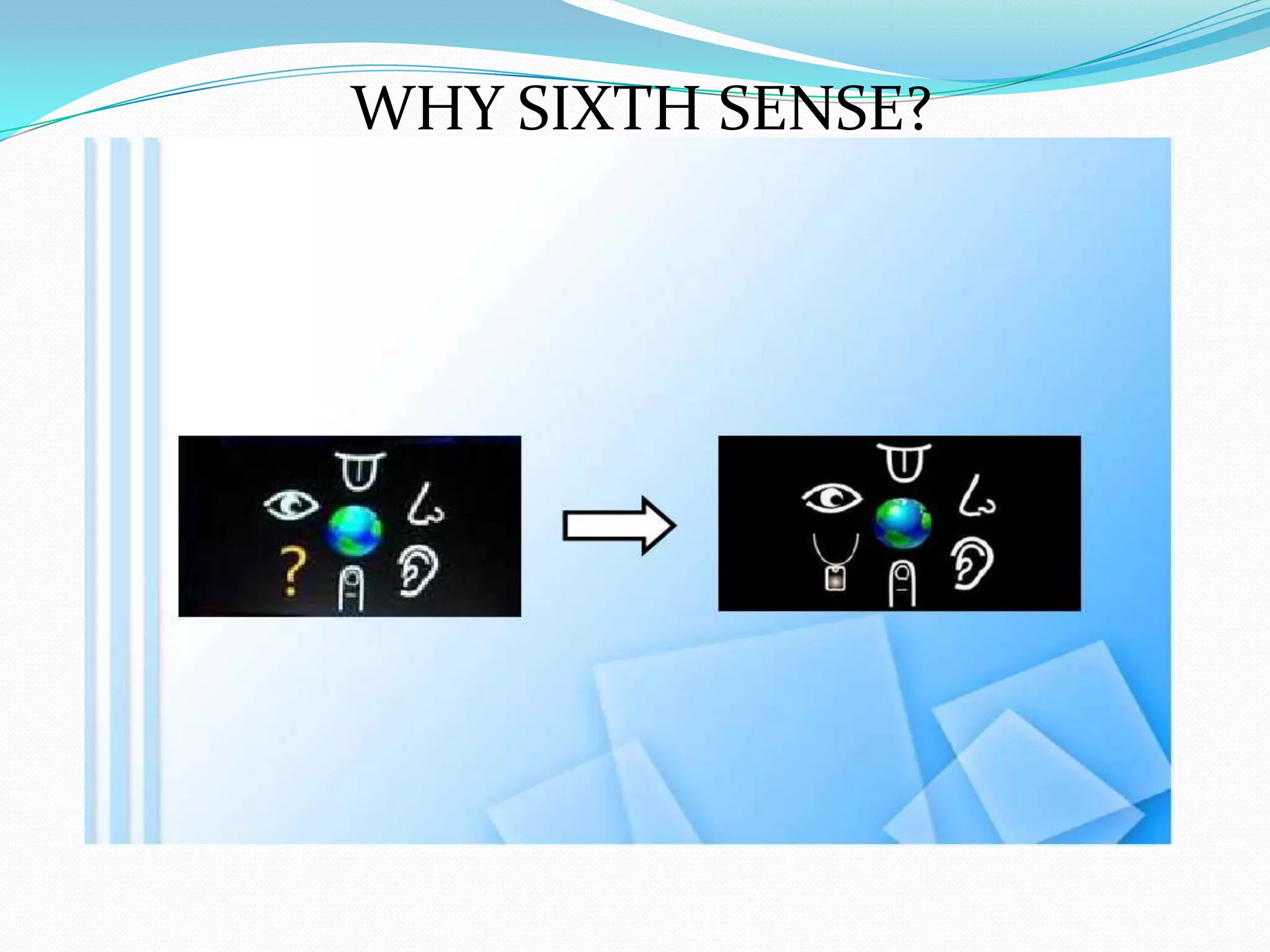 WHY SIXTH SENSE?

?